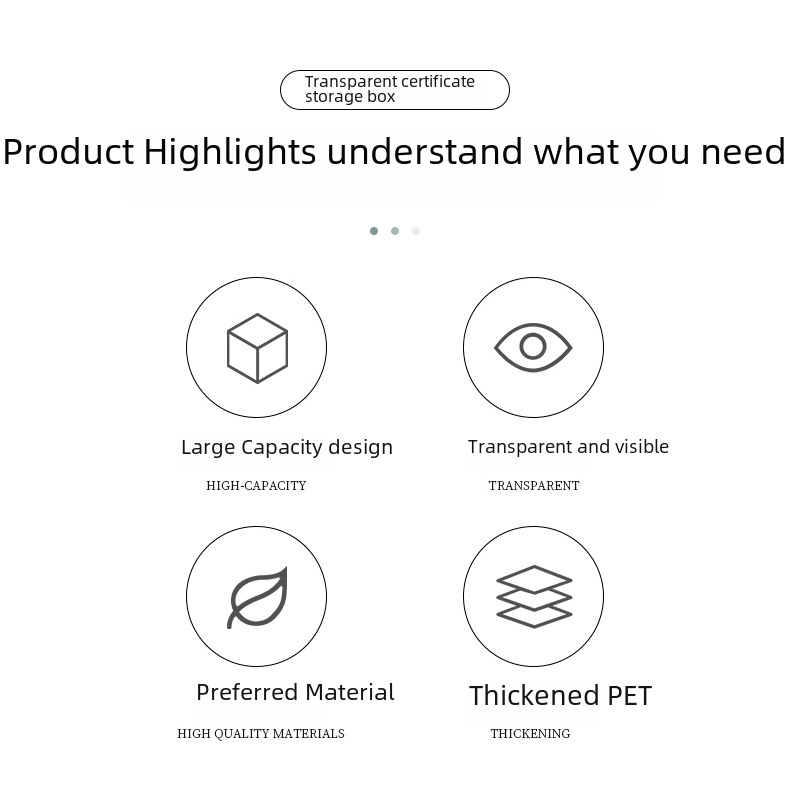 Transparent certificate storage box

Product Highlights understand what you need

Large Capacity design

HIGH-CAPACITY

Transparent and visible

TRANSPARENT

Preferred Material

HIGH QUALITY MATERIALS

Thickened PET

THICKENING